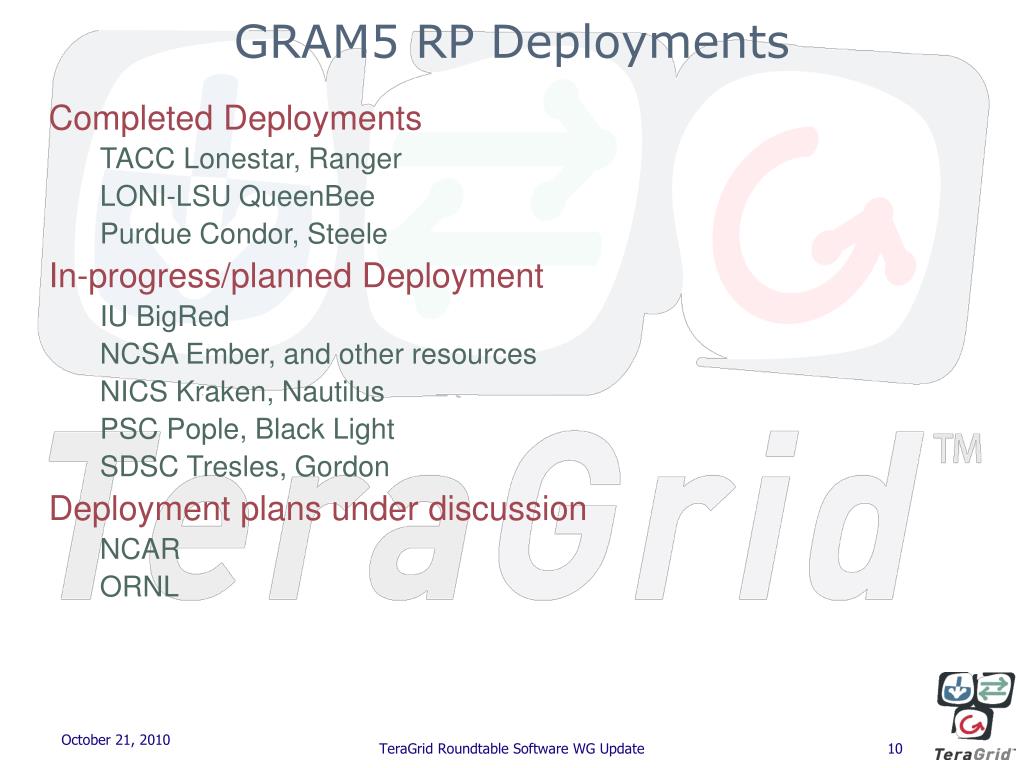 GRAM5 RP Deployments

Completed Deployments

TACC Lonestar, Ranger

LONI-LSU QueenBee

Purdue Condor, Steele

In-progress/planned Deployment

IU BigRed

NCSA Ember, and other resources

NICS Kraken, Nautilus

PSC Pople, Black Light

SDSC Tresles, Gordon

Deployment plans under discussion

NCAR

ORNL

TeraGrid™

October 21, 2010

TeraGrid Roundtable Software WG Update

10

TeraGrid